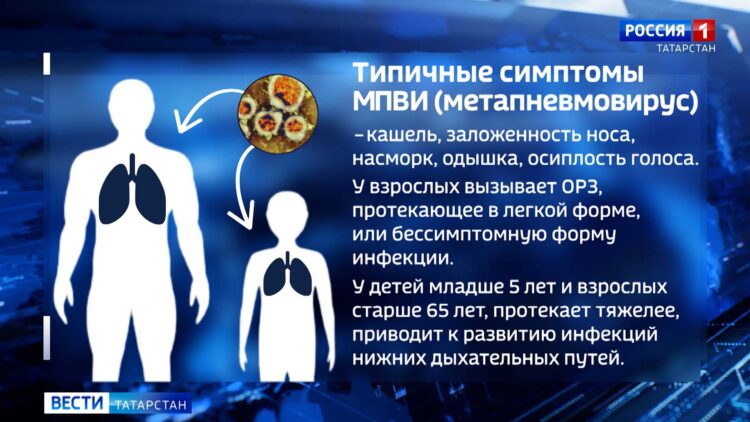 РОССИЯ 1
ТАТАРСТАН

Типичные симптомы МПВИ (метапневмовирус)

– кашель, заложенность носа, насморк, одышка, осиплость голоса.

У взрослых вызывает ОРЗ, протекающее в легкой форме, или бессимптомную форму инфекции.

У детей младше 5 лет и взрослых старше 65 лет, протекает тяжелее, приводит к развитию инфекций нижних дыхательных путей.

ВЕСТИ ТАТАРСТАН